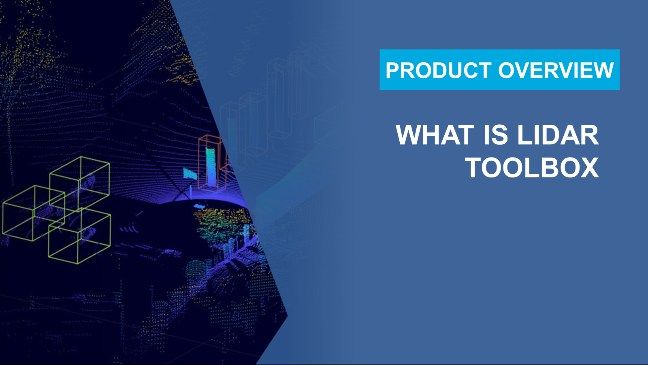 PRODUCT OVERVIEW

WHAT IS LIDAR TOOLBOX